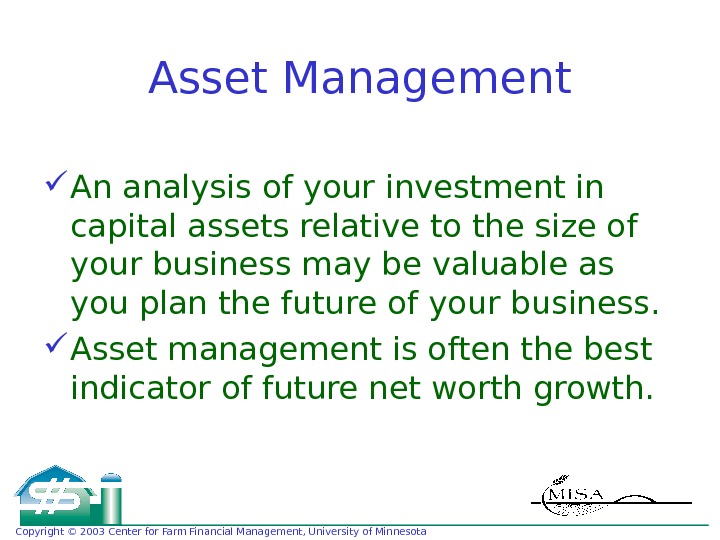 Asset Management

✓ An analysis of your investment in capital assets relative to the size of your business may be valuable as you plan the future of your business.

✓ Asset management is often the best indicator of future net worth growth.

MISA

Copyright © 2003 Center for Farm Financial Management, University of Minnesota